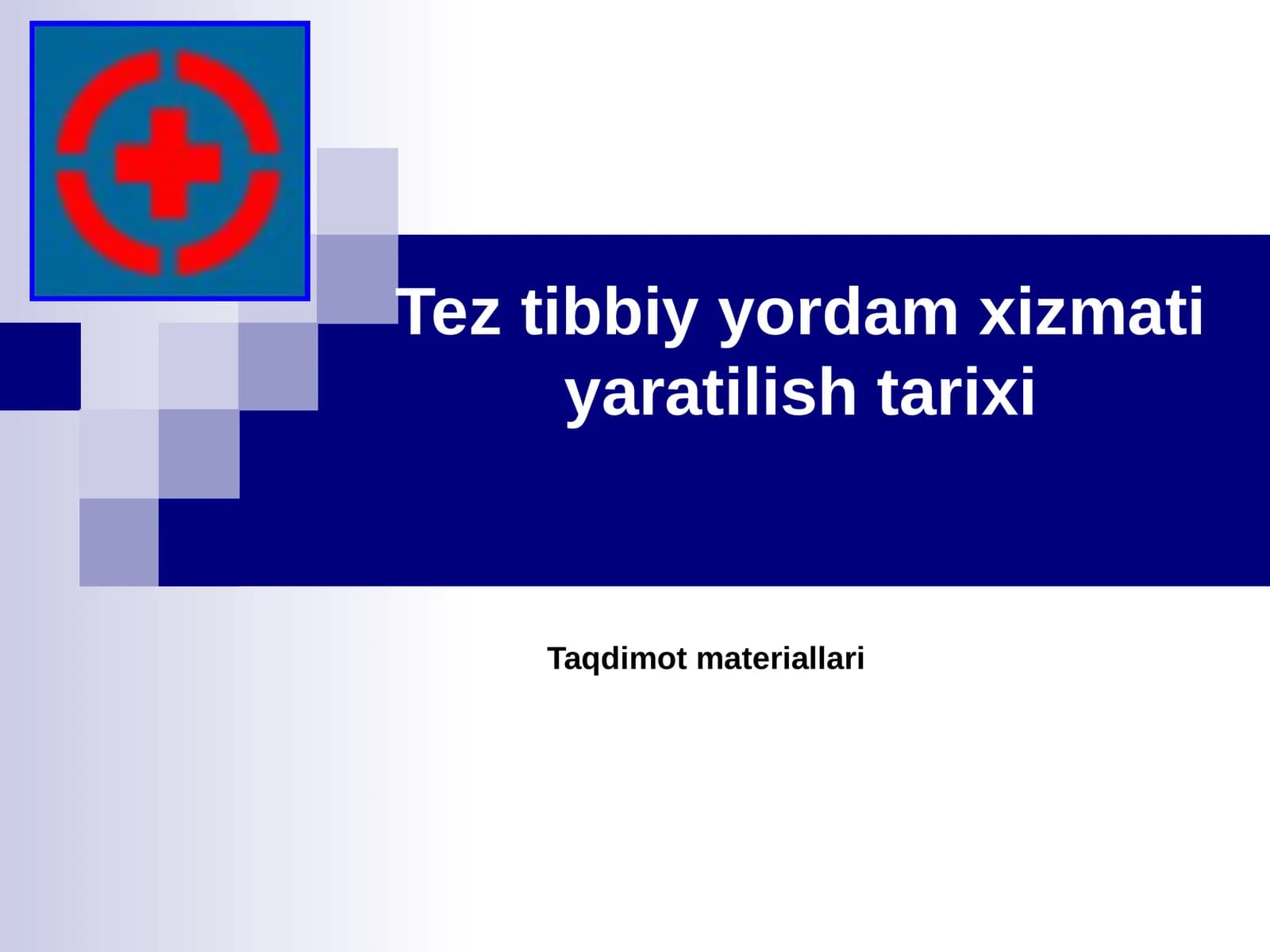 Tez tibbiy yordam xizmati yaratilish tarixi

Taqdimot materiallari